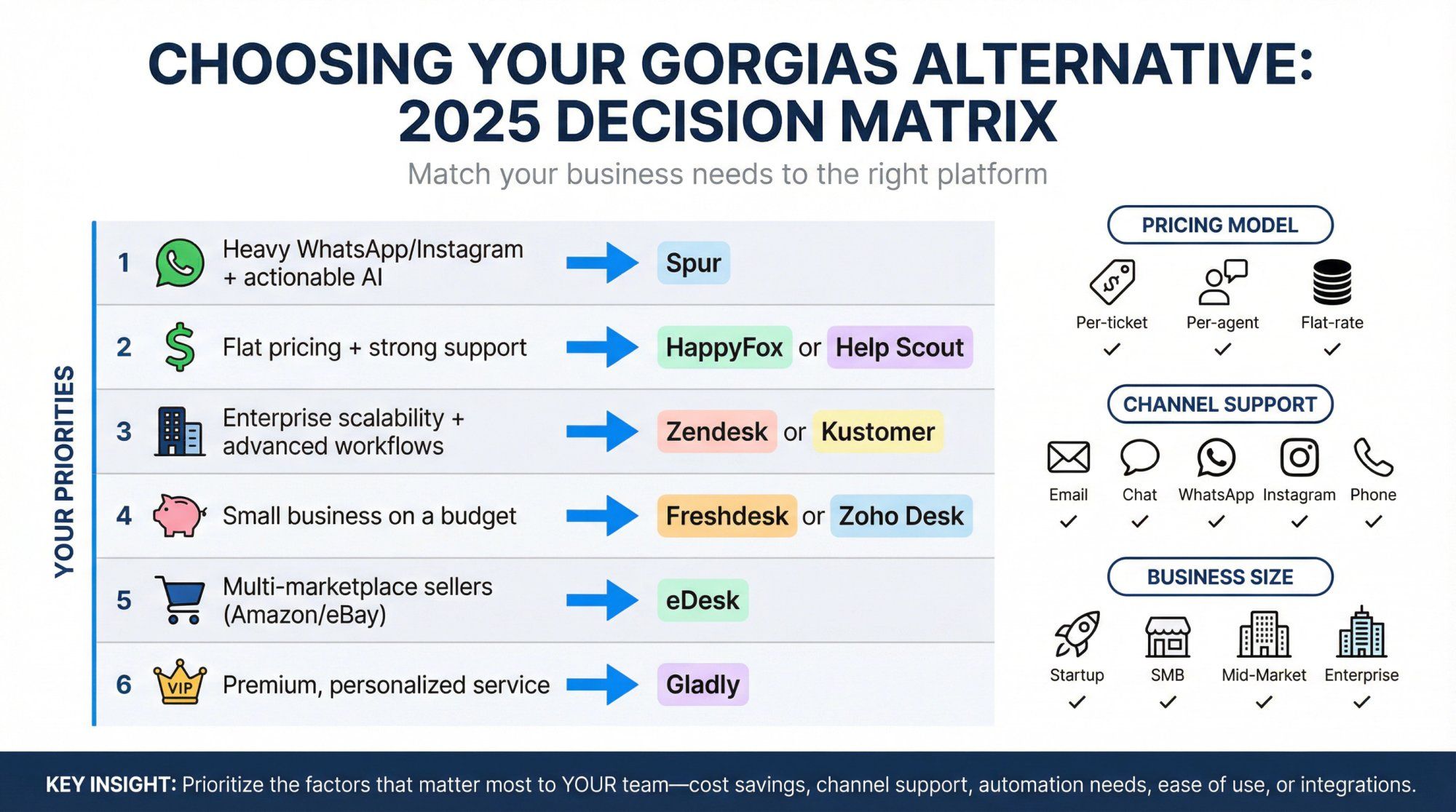 CHOOSING YOUR GORGIAS ALTERNATIVE: 2025 DECISION MATRIX

Match your business needs to the right platform

YOUR PRIORITIES

1 Heavy WhatsApp/Instagram + actionable AI → Spur

2 Flat pricing + strong support → HappyFox or Help Scout

3 Enterprise scalability + advanced workflows → Zendesk or Kustomer

4 Small business on a budget → Freshdesk or Zoho Desk

5 Multi-marketplace sellers (Amazon/eBay) → eDesk

6 VIP Premium, personalized service → Gladly

PRICING MODEL

Per-ticket ✓
Per-agent ✓
Flat-rate ✓

CHANNEL SUPPORT

Email ✓
Chat ✓
WhatsApp ✓
Instagram ✓
Phone ✓

BUSINESS SIZE

Startup ✓
SMB ✓
Mid-Market ✓
Enterprise ✓

KEY INSIGHT: Prioritize the factors that matter most to YOUR team—cost savings, channel support, automation needs, ease of use, or integrations.